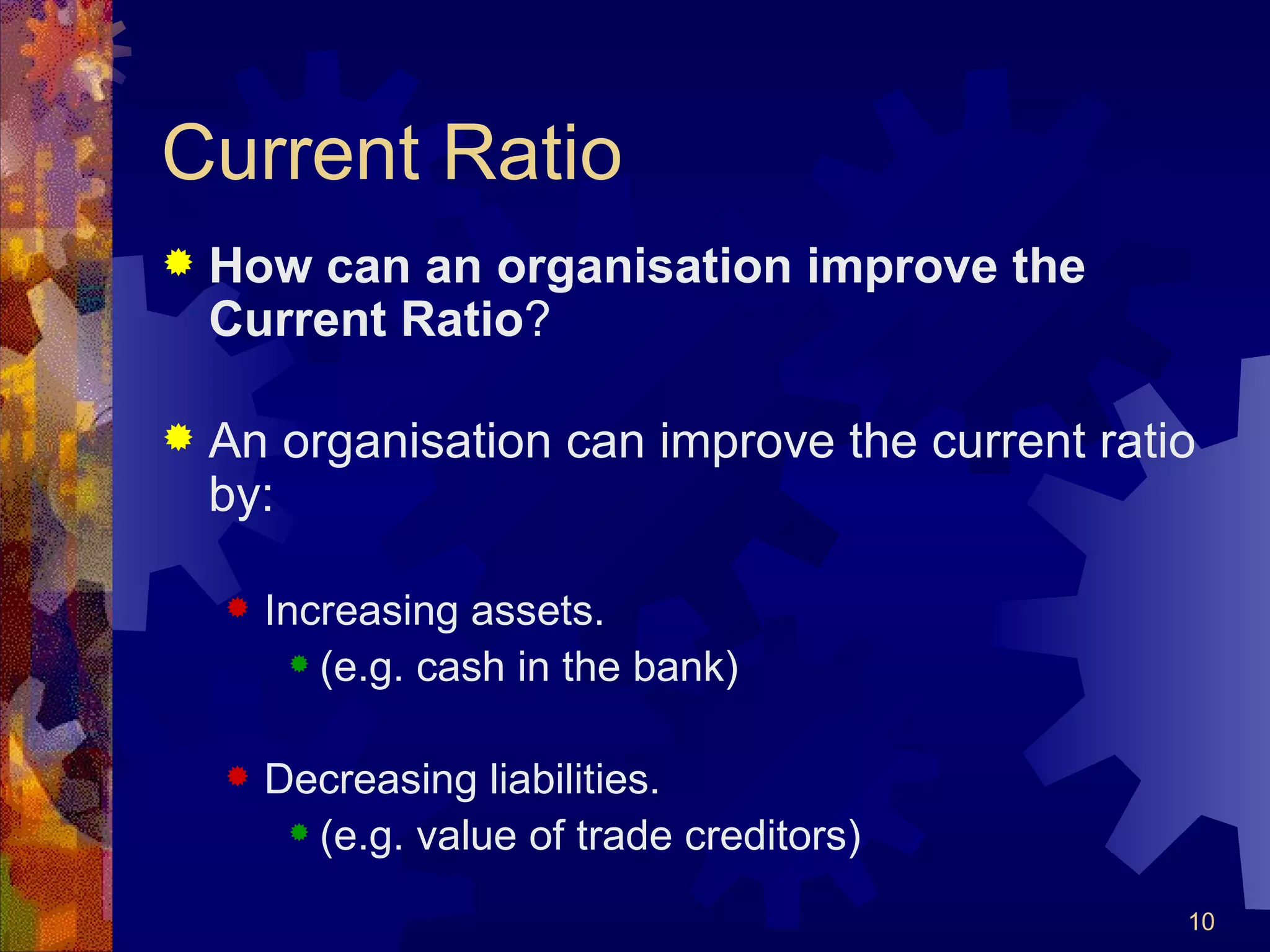 Current Ratio

How can an organisation improve the Current Ratio?

An organisation can improve the current ratio by:

Increasing assets.

(e.g. cash in the bank)

Decreasing liabilities.

(e.g. value of trade creditors)

10